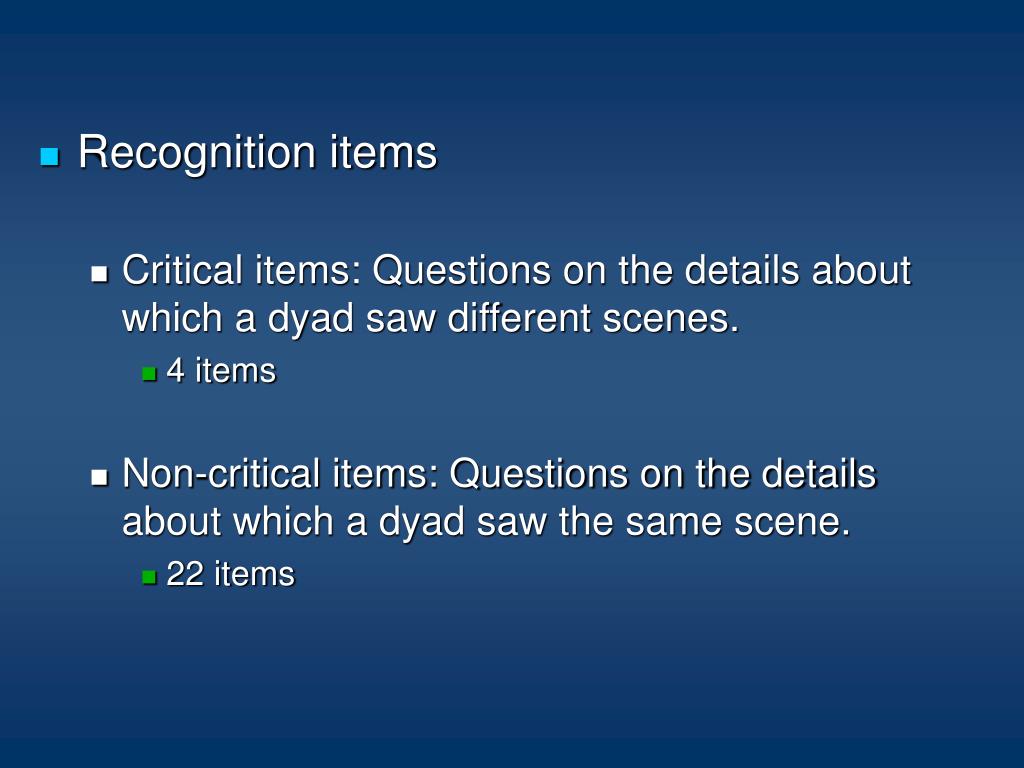 Recognition items

Critical items: Questions on the details about which a dyad saw different scenes.

4 items

Non-critical items: Questions on the details about which a dyad saw the same scene.

22 items